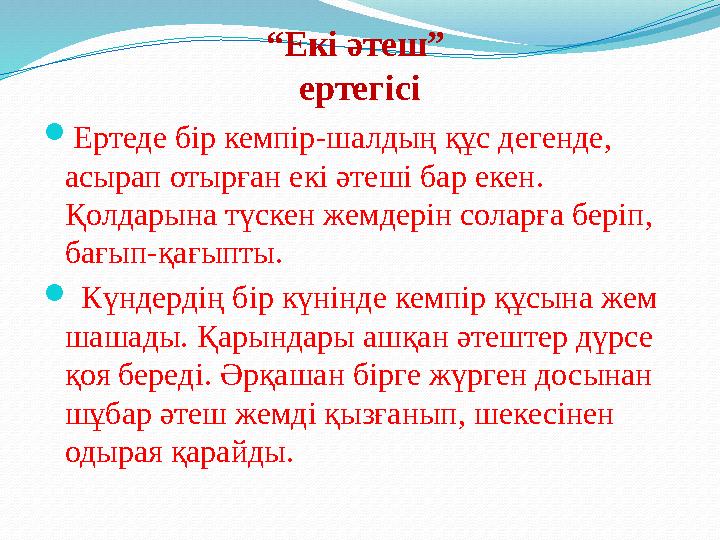 “Екі әтеш”
ертегісі

Ертеде бір кемпір-шалдың құс дегенде, асырап отырған екі әтеші бар екен. Қолдарына түскен жемдерін соларға беріп, бағып-қағыпты.

Күндердің бір күнінде кемпір құсына жем шашады. Қарындары ашқан әтештер дүрсе қоя береді. Әрқашан бірге жүрген досынан шұбар әтеш жемді қызғанып, шекесінен одырая қарайды.